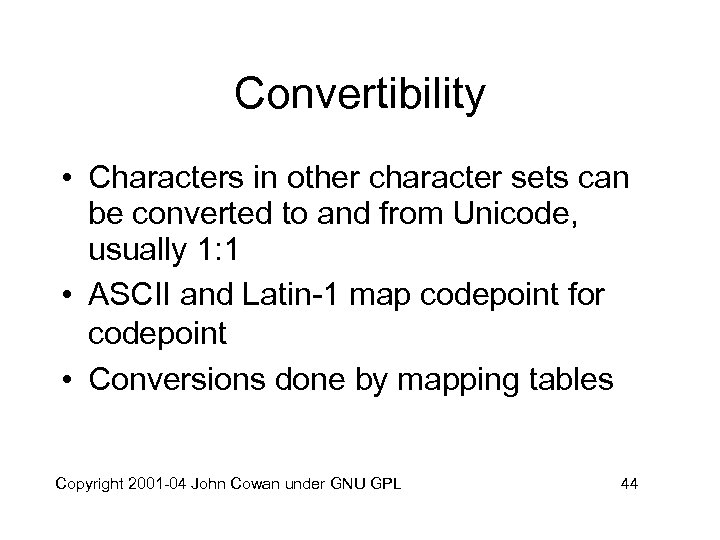 Convertibility

• Characters in other character sets can be converted to and from Unicode, usually 1:1

• ASCII and Latin-1 map codepoint for codepoint

• Conversions done by mapping tables

Copyright 2001-04 John Cowan under GNU GPL

44